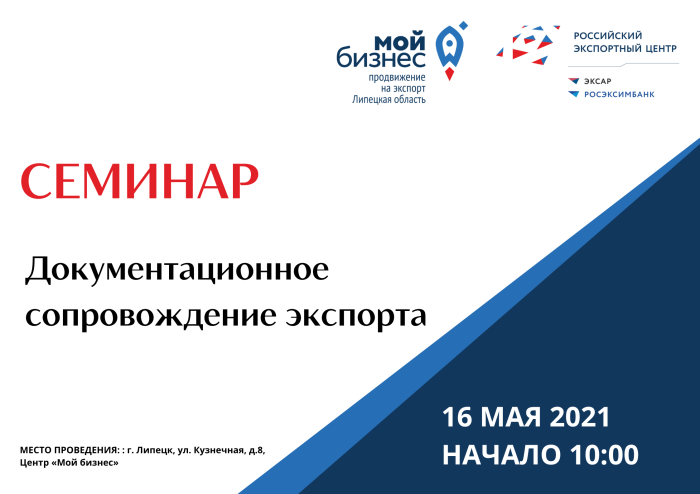 мой бизнес
продвижение на экспорт
Липецкая область

РОССИЙСКИЙ ЭКСПОРТНЫЙ ЦЕНТР
ЭКСАР
РОСЭКСИМБАНК

СЕМИНАР

Документационное сопровождение экспорта

16 МАЯ 2021
НАЧАЛО 10:00

МЕСТО ПРОВЕДЕНИЯ: : г. Липецк, ул. Кузнечная, д.8, Центр «Мой бизнес»